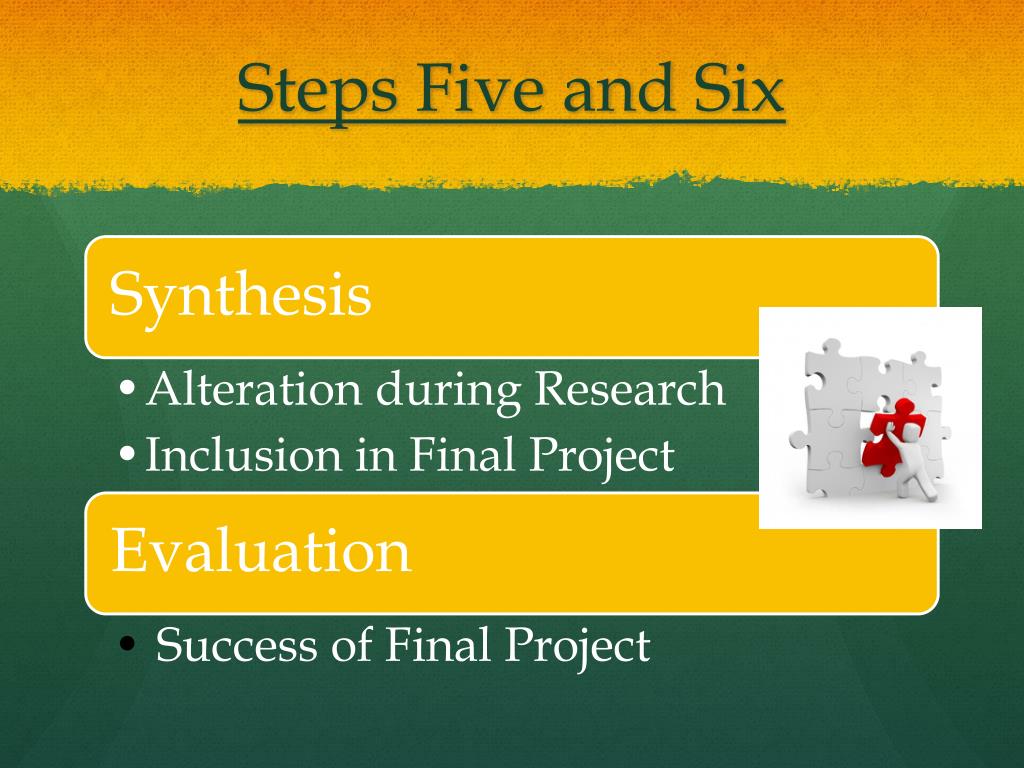 Steps Five and Six

Synthesis

• Alteration during Research
• Inclusion in Final Project

Evaluation

• Success of Final Project